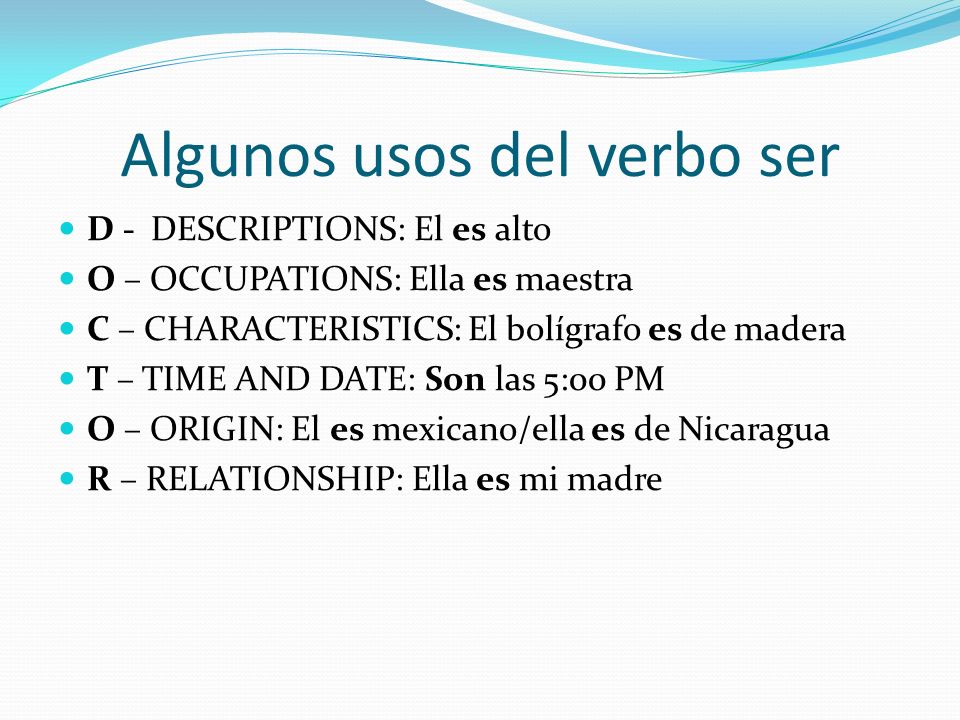 Algunos usos del verbo ser

- D - DESCRIPTIONS: El es alto
- O – OCCUPATIONS: Ella es maestra
- C – CHARACTERISTICS: El bolígrafo es de madera
- T – TIME AND DATE: Son las 5:00 PM
- O – ORIGIN: El es mexicano/ella es de Nicaragua
- R – RELATIONSHIP: Ella es mi madre